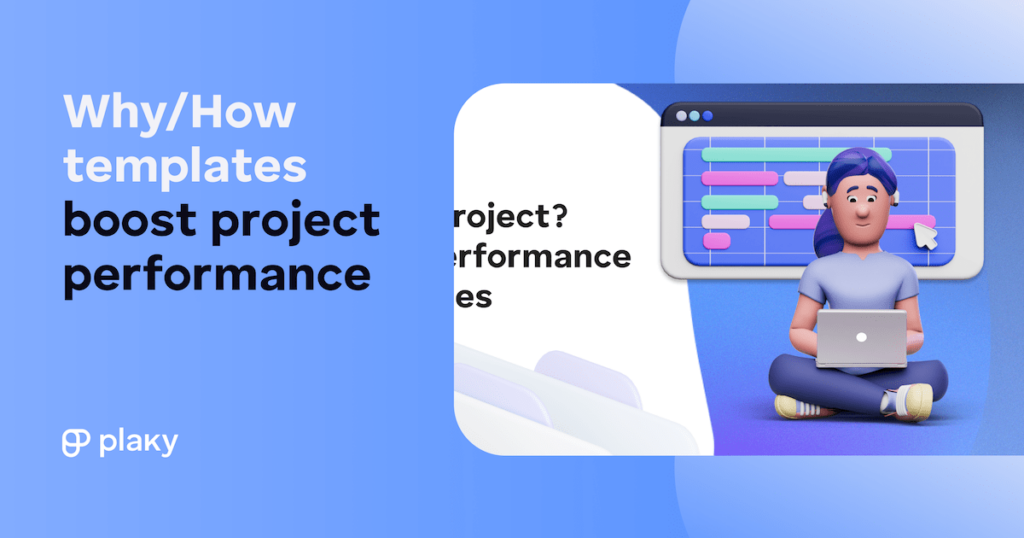 Why/How templates boost project performance

roject?
erformance
es

plaky